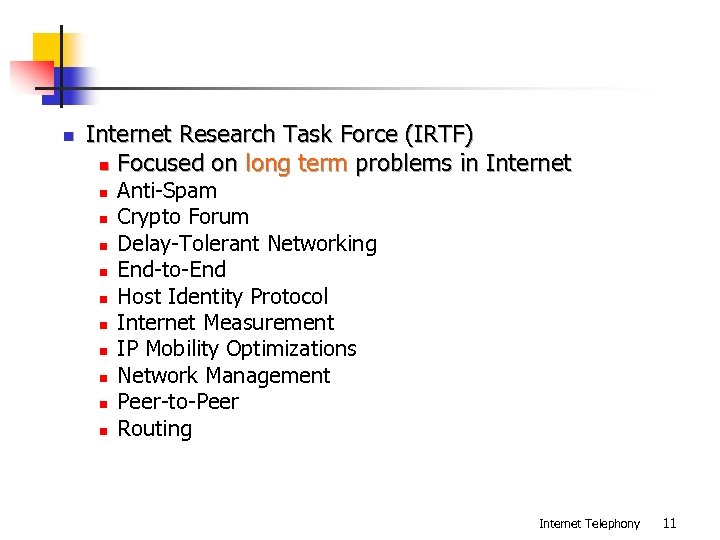 Internet Research Task Force (IRTF)

Focused on long term problems in Internet

Anti-Spam

Crypto Forum

Delay-Tolerant Networking

End-to-End

Host Identity Protocol

Internet Measurement

IP Mobility Optimizations

Network Management

Peer-to-Peer

Routing

Internet Telephony 11